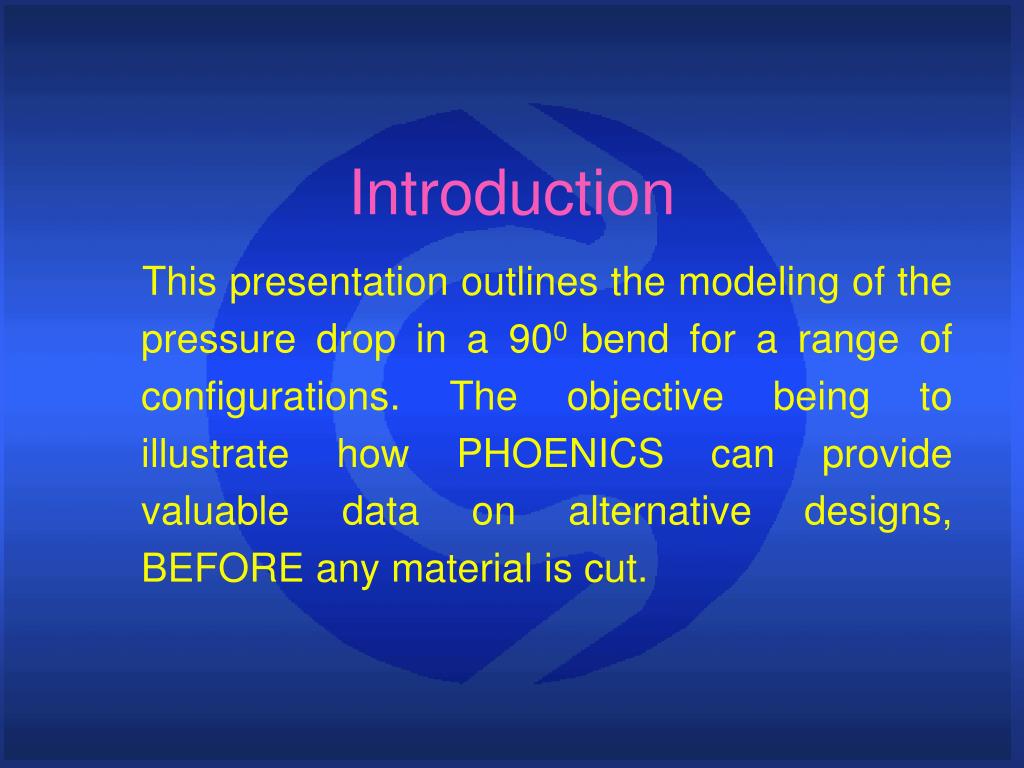 Introduction

This presentation outlines the modeling of the pressure drop in a $90^0$ bend for a range of configurations. The objective being to illustrate how PHOENICS can provide valuable data on alternative designs, BEFORE any material is cut.